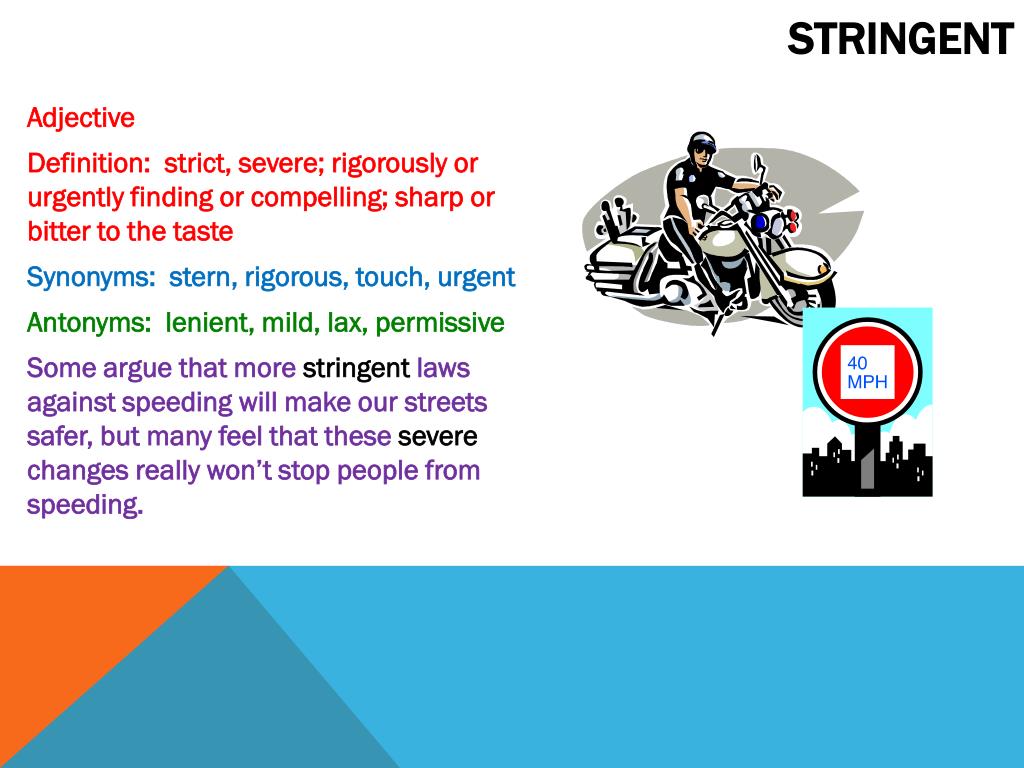 STRINGENT

Adjective

Definition: strict, severe; rigorously or urgently finding or compelling; sharp or bitter to the taste

Synonyms: stern, rigorous, touch, urgent

Antonyms: lenient, mild, lax, permissive

Some argue that more stringent laws against speeding will make our streets safer, but many feel that these severe changes really won't stop people from speeding.

40 MPH